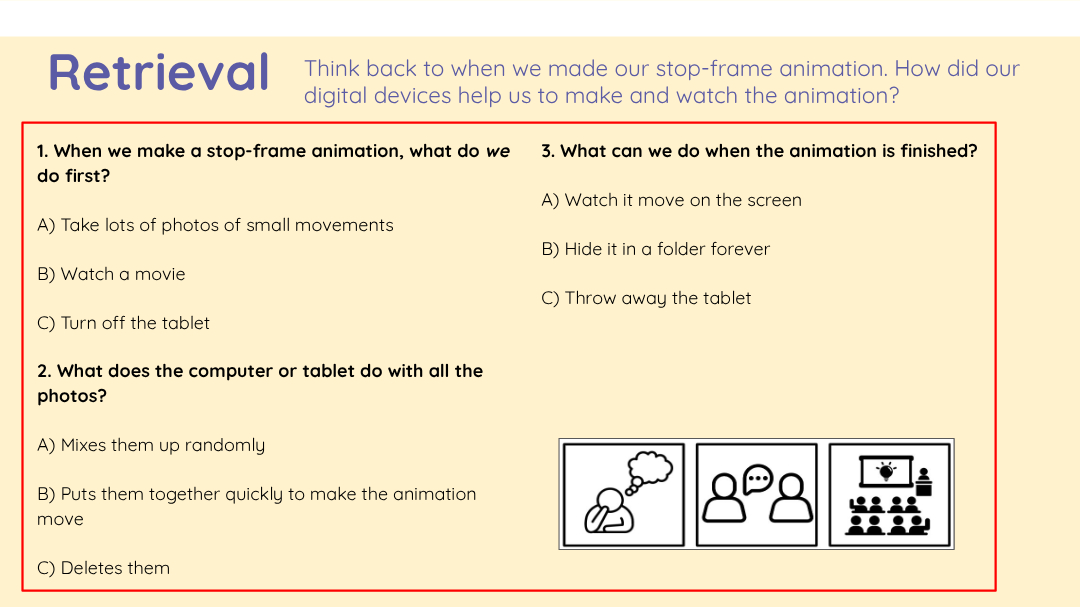 Retrieval

Think back to when we made our stop-frame animation. How did our digital devices help us to make and watch the animation?

1. When we make a stop-frame animation, what do we do first?

A) Take lots of photos of small movements

B) Watch a movie

C) Turn off the tablet

2. What does the computer or tablet do with all the photos?

A) Mixes them up randomly

B) Puts them together quickly to make the animation move

C) Deletes them

3. What can we do when the animation is finished?

A) Watch it move on the screen

B) Hide it in a folder forever

C) Throw away the tablet